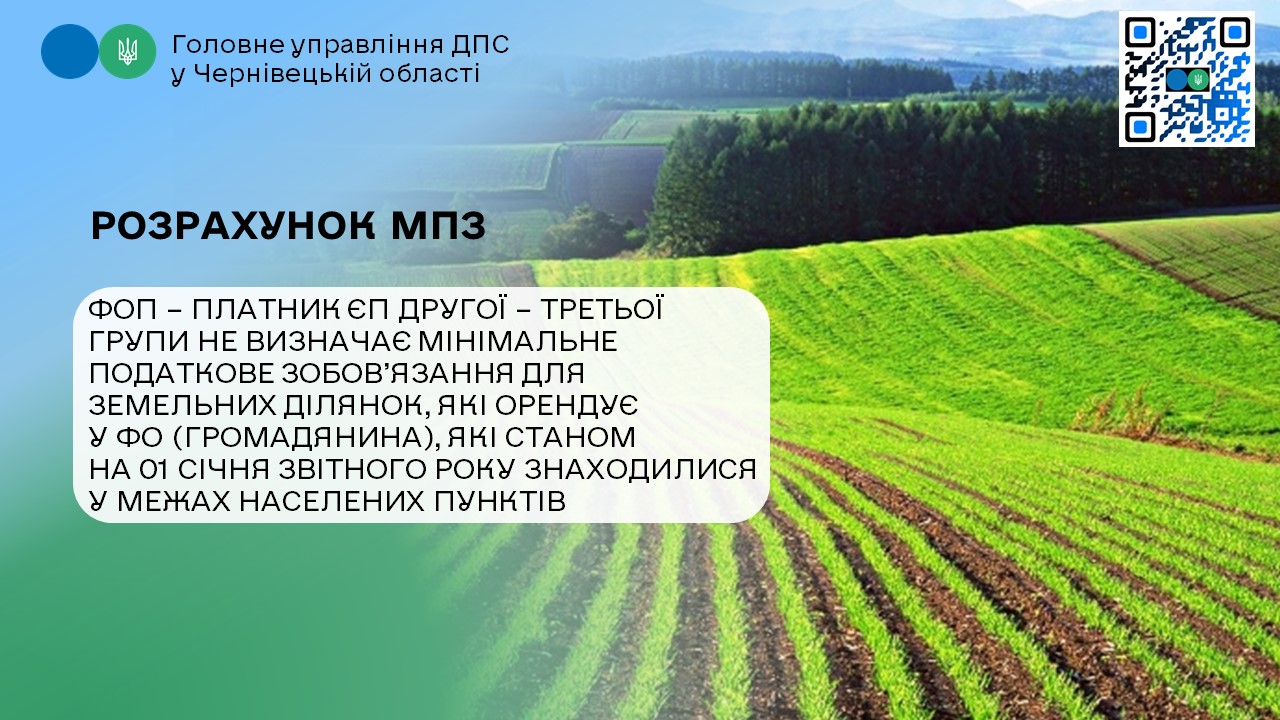 Головне управління ДПС у Чернівецькій області

РОЗРАХУНОК МПЗ

ФОП – ПЛАТНИК ЄП ДРУГОЇ – ТРЕТЬОЇ ГРУПИ НЕ ВИЗНАЧАЄ МІНІМАЛЬНЕ ПОДАТКОВЕ ЗОБОВ'ЯЗАННЯ ДЛЯ ЗЕМЕЛЬНИХ ДІЛЯНОК, ЯКІ ОРЕНДУЄ У ФО (ГРОМАДЯНИНА), ЯКІ СТАНОМ НА 01 СІЧНЯ ЗВІТНОГО РОКУ ЗНАХОДИЛИСЯ У МЕЖАХ НАСЕЛЕНИХ ПУНКТІВ